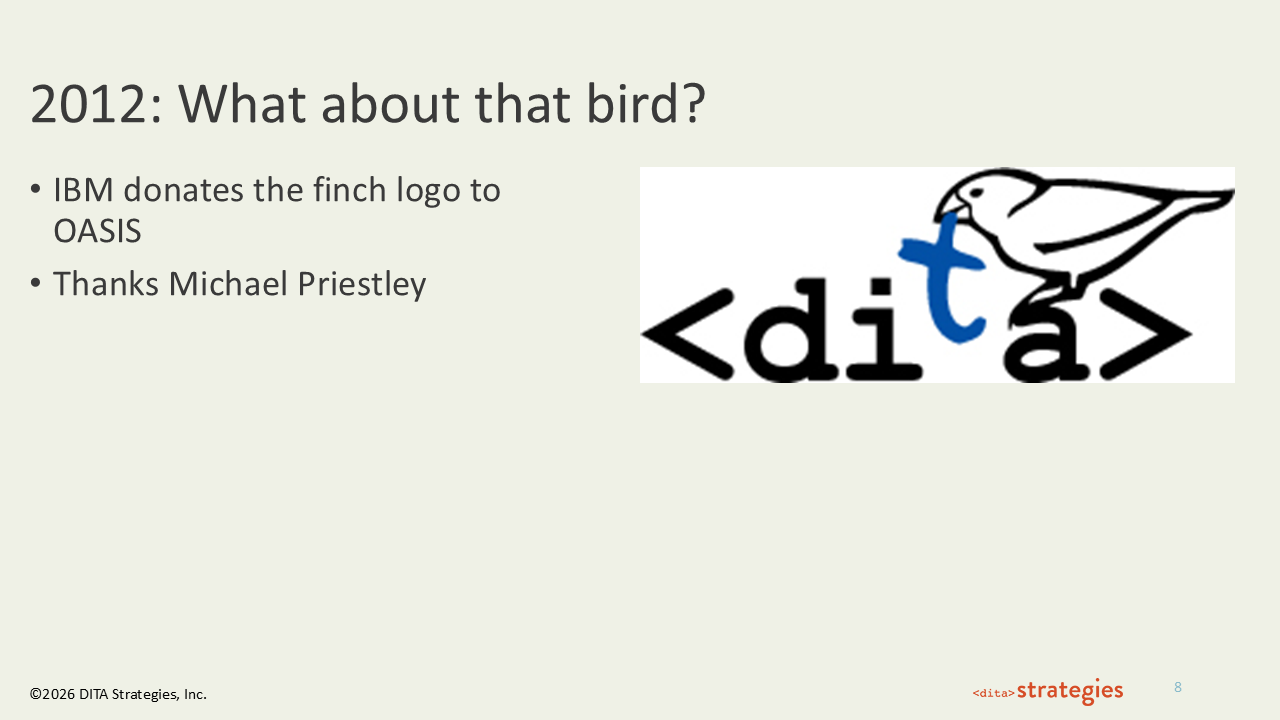 2012: What about that bird?

• IBM donates the finch logo to OASIS

• Thanks Michael Priestley

<dita>

©2026 DITA Strategies, Inc.

<dita>strategies

8